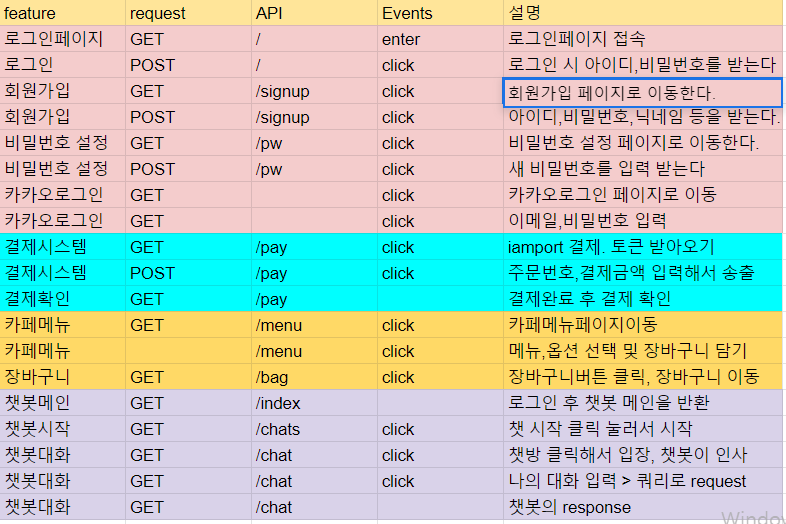 | feature | request | API | Events | 설명 |
|---|---|---|---|---|
| 로그인페이지 | GET | / | enter | 로그인페이지 접속 |
| 로그인 | POST | / | click | 로그인 시 아이디,비밀번호를 받는다 |
| 회원가입 | GET | /signup | click | 회원가입 페이지로 이동한다. |
| 회원가입 | POST | /signup | click | 아이디,비밀번호,닉네임 등을 받는다. |
| 비밀번호 설정 | GET | /pw | click | 비밀번호 설정 페이지로 이동한다. |
| 비밀번호 설정 | POST | /pw | click | 새 비밀번호를 입력 받는다 |
| 카카오로그인 | GET | | click | 카카오로그인 페이지로 이동 |
| 카카오로그인 | GET | | click | 이메일,비밀번호 입력 |
| 결제시스템 | GET | /pay | click | iamport 결제. 토큰 받아오기 |
| 결제시스템 | POST | /pay | click | 주문번호,결제금액 입력해서 송출 |
| 결제확인 | GET | /pay | | 결제완료 후 결제 확인 |
| 카페메뉴 | GET | /menu | click | 카페메뉴페이지이동 |
| 카페메뉴 | | /menu | click | 메뉴,옵션 선택 및 장바구니 담기 |
| 장바구니 | GET | /bag | click | 장바구니버튼 클릭, 장바구니 이동 |
| 챗봇메인 | GET | /index | | 로그인 후 챗봇 메인을 반환 |
| 챗봇시작 | GET | /chats | click | 챗 시작 클릭 눌러서 시작 |
| 챗봇대화 | GET | /chat | click | 챗방 클릭해서 입장, 챗봇이 인사 |
| 챗봇대화 | GET | /chat | click | 나의 대화 입력 > 쿼리로 request |
| 챗봇대화 | GET | /chat | | 챗봇의 response |

Windo